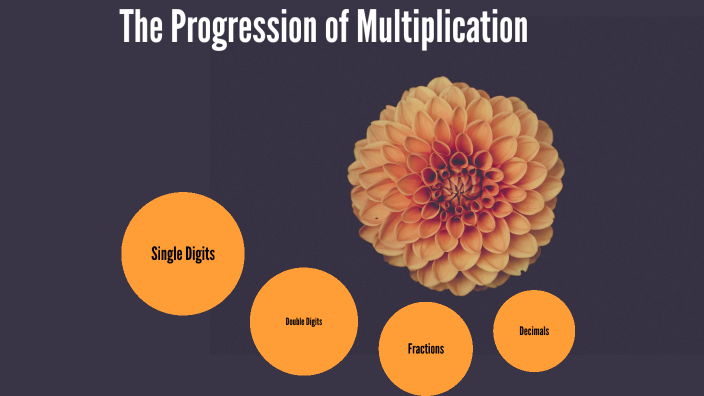 The Progression of Multiplication

Single Digits

Double Digits

Fractions

Decimals